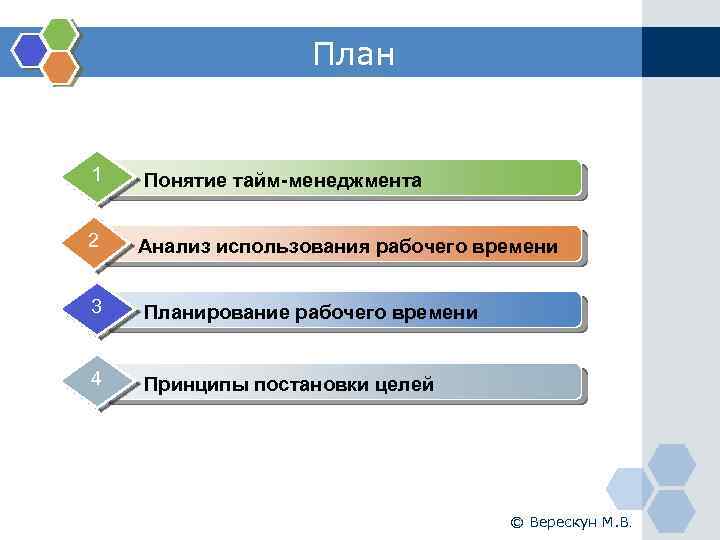 План

1 Понятие тайм-менеджмента

2 Анализ использования рабочего времени

3 Планирование рабочего времени

4 Принципы постановки целей

© Верескун М.В.